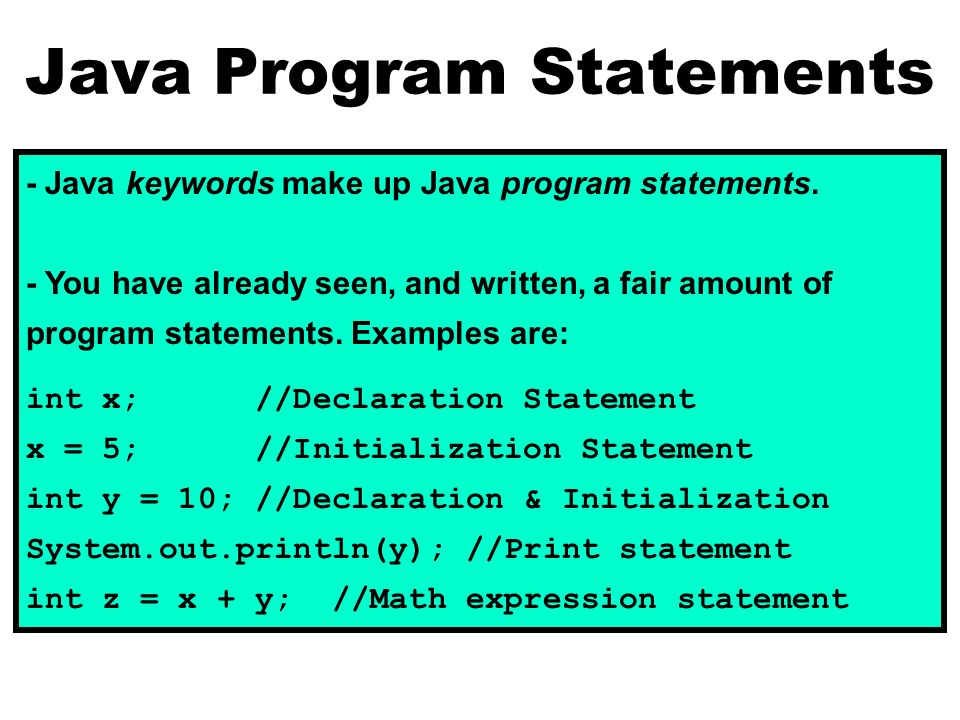 Java Program Statements

- Java keywords make up Java program statements.

- You have already seen, and written, a fair amount of program statements. Examples are:

int x;      //Declaration Statement
x = 5;      //Initialization Statement
int y = 10; //Declaration & Initialization
System.out.println(y); //Print statement
int z = x + y;  //Math expression statement